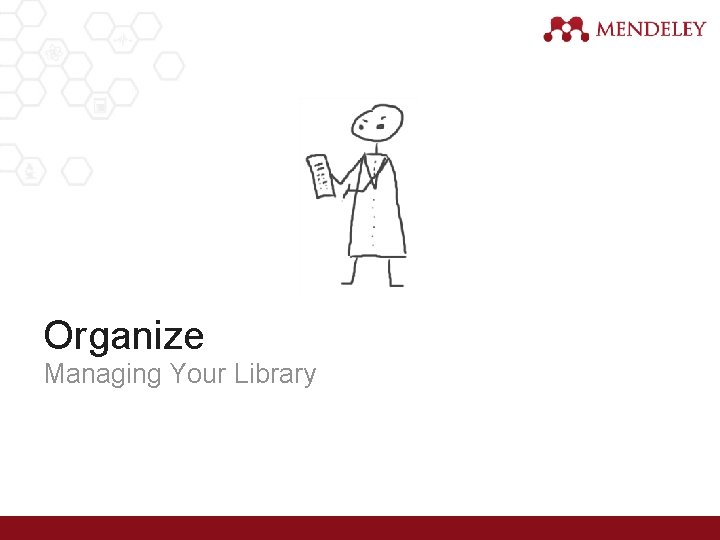 MENDELEY

Organize
Managing Your Library